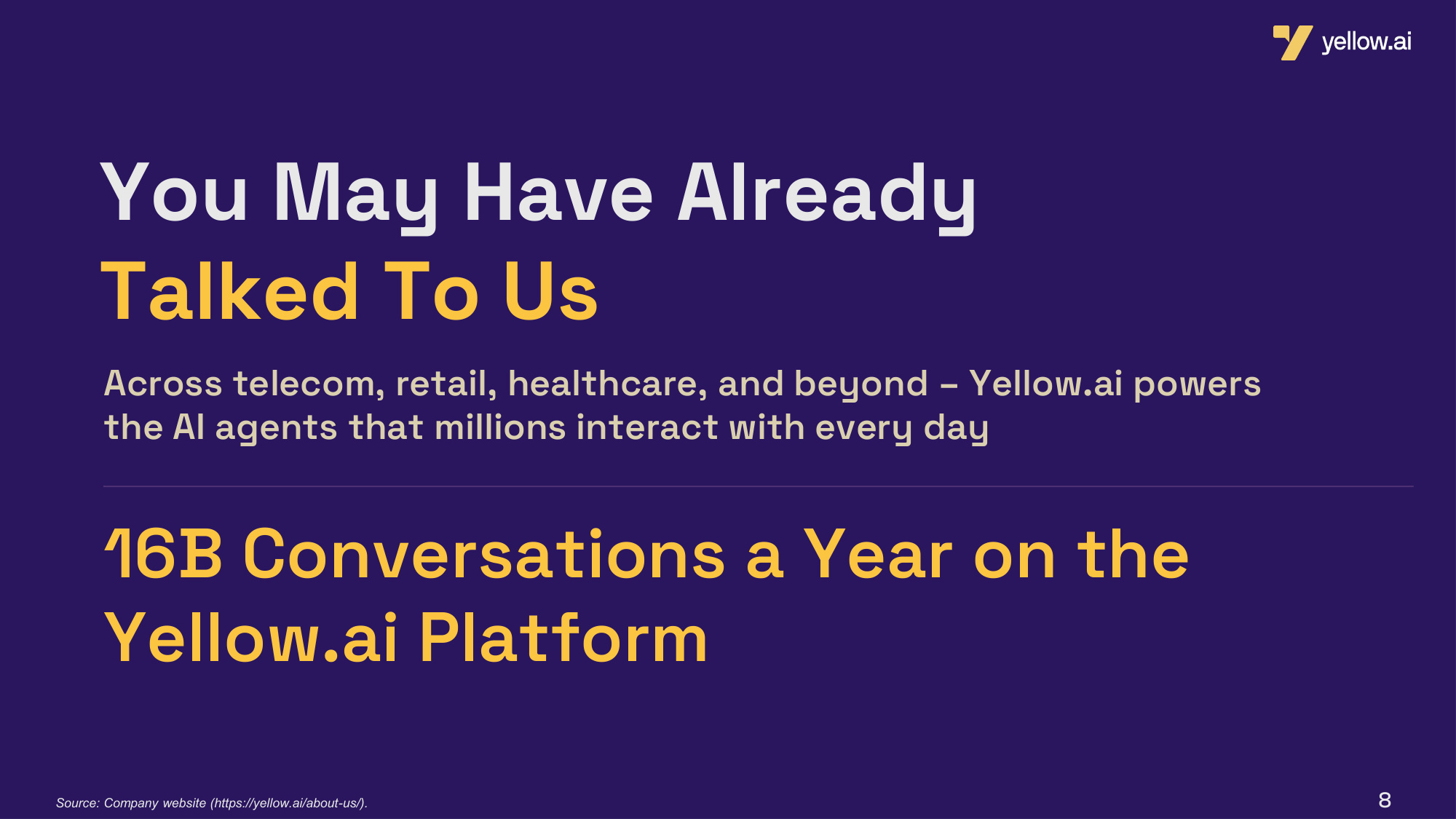 yellow.ai

You May Have Already Talked To Us

Across telecom, retail, healthcare, and beyond – Yellow.ai powers the AI agents that millions interact with every day

16B Conversations a Year on the Yellow.ai Platform

Source: Company website (https://yellow.ai/about-us/).

8